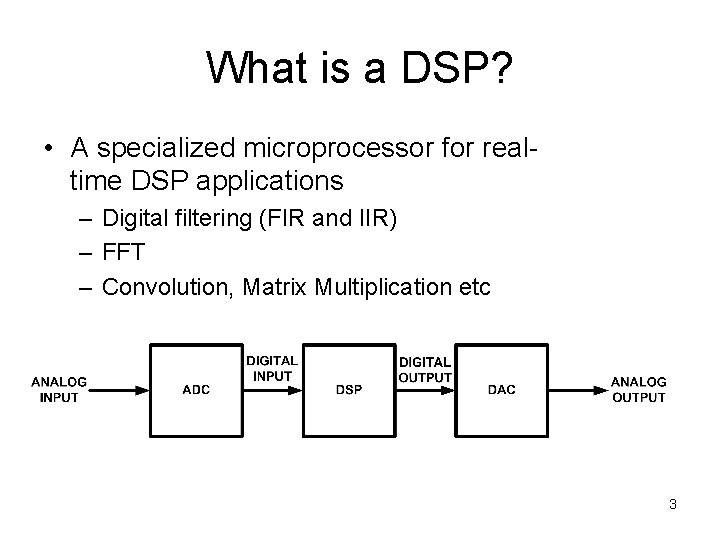 What is a DSP?

• A specialized microprocessor for real-time DSP applications
– Digital filtering (FIR and IIR)
– FFT
– Convolution, Matrix Multiplication etc

ANALOG INPUT
ADC
DIGITAL INPUT
DSP
DIGITAL OUTPUT
DAC
ANALOG OUTPUT

3